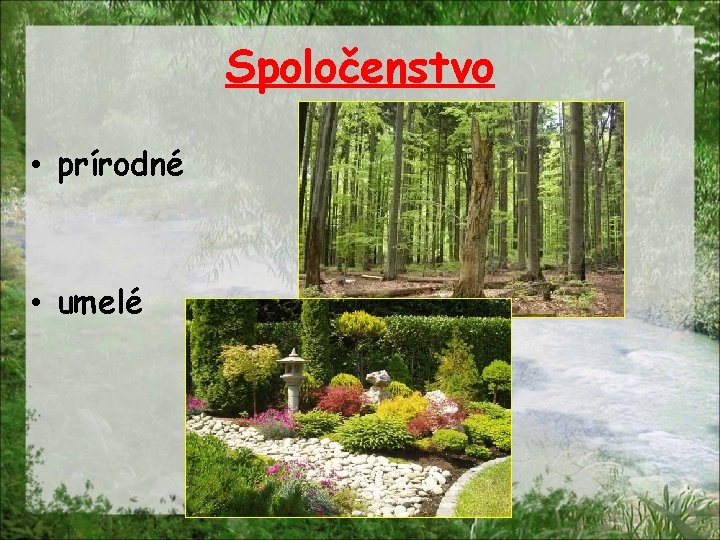 Spoločenstvo

• prírodné

• umelé